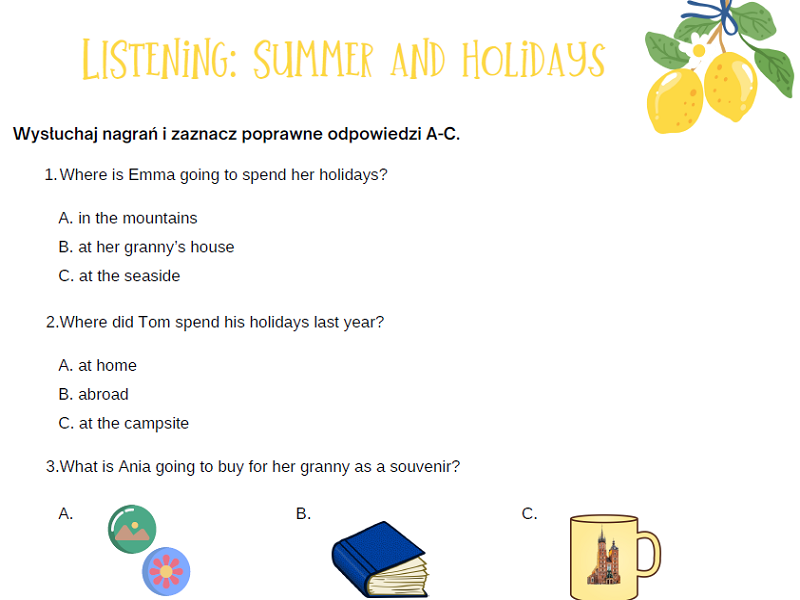 LISTENING: SUMMER AND HOLIDAYS

Wysłuchaj nagrań i zaznacz poprawne odpowiedzi A-C.

1.Where is Emma going to spend her holidays?

A. in the mountains
B. at her granny's house
C. at the seaside

2.Where did Tom spend his holidays last year?

A. at home
B. abroad
C. at the campsite

3.What is Ania going to buy for her granny as a souvenir?

A.

B.

C.